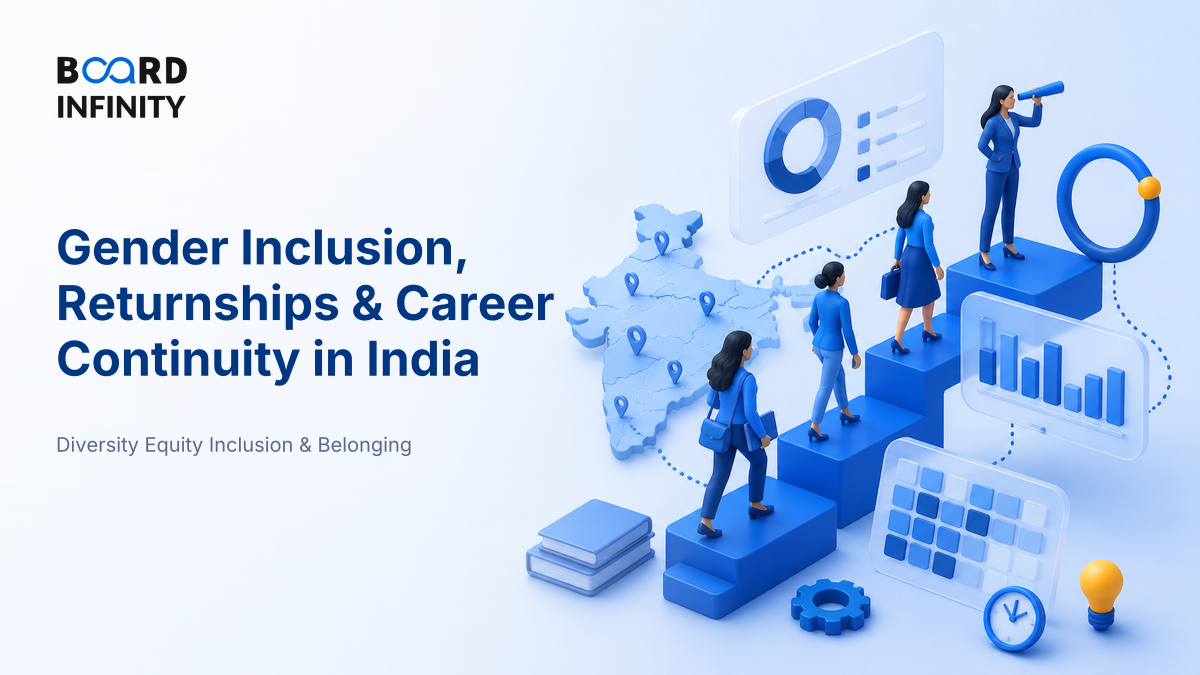 BOARD INFINITY

Gender Inclusion, Returnships & Career Continuity in India

Diversity Equity Inclusion & Belonging